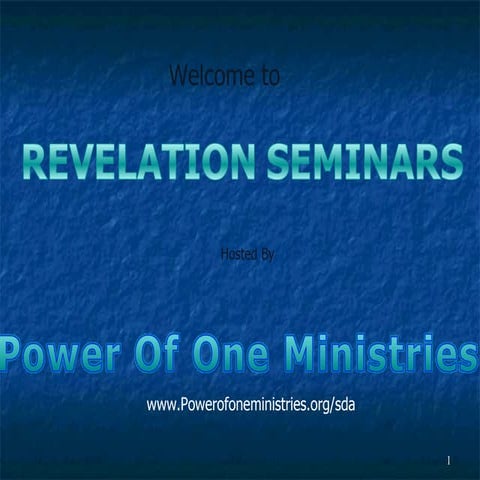 Welcome to

REVELATION SEMINARS

Hosted By

Power Of One Ministries

www.Powerofoneministries.org/sda

1